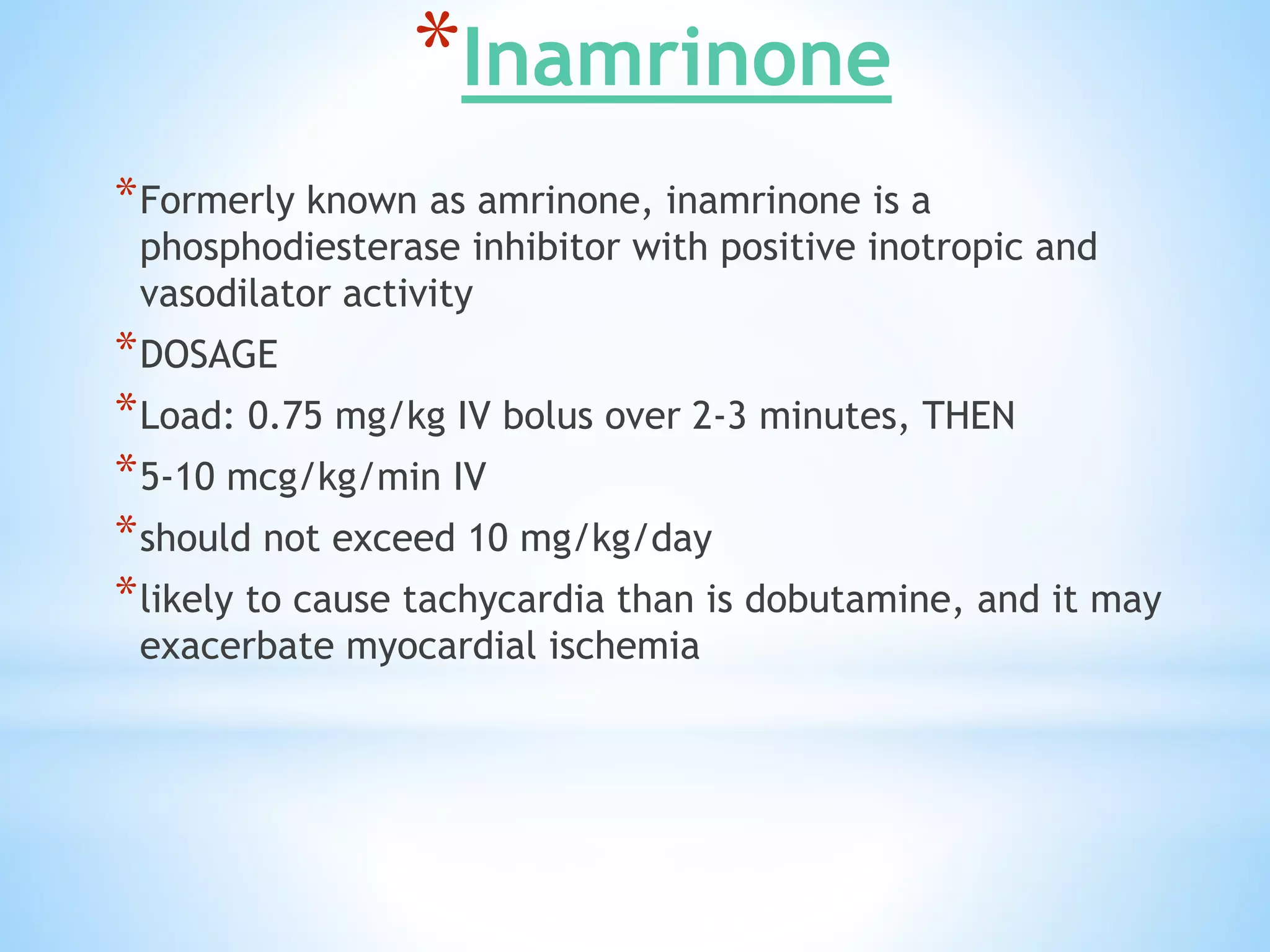 *Inamrinone

*Formerly known as amrinone, inamrinone is a phosphodiesterase inhibitor with positive inotropic and vasodilator activity

*DOSAGE

*Load: 0.75 mg/kg IV bolus over 2-3 minutes, THEN

*5-10 mcg/kg/min IV

*should not exceed 10 mg/kg/day

*likely to cause tachycardia than is dobutamine, and it may exacerbate myocardial ischemia